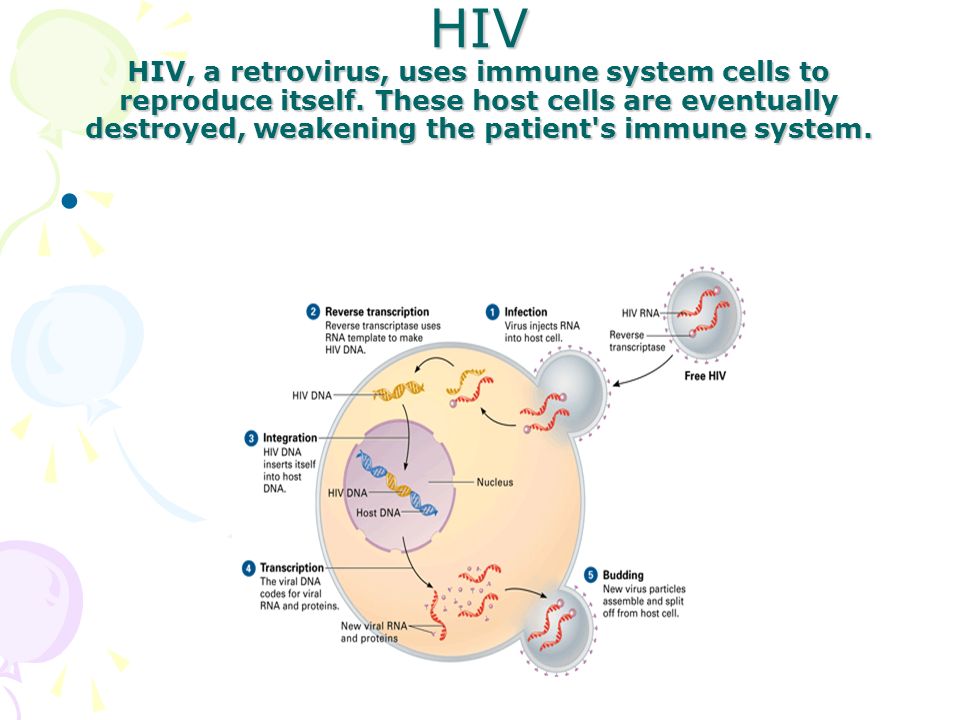 HIV

HIV, a retrovirus, uses immune system cells to reproduce itself. These host cells are eventually destroyed, weakening the patient's immune system.

•

2 Reverse transcription
Reverse transcriptase uses RNA template to make HIV DNA.

1 Infection
Virus injects RNA into host cell.

HIV RNA
Reverse transcriptase
Free HIV

HIV DNA

3 Integration
HIV DNA inserts itself into host DNA.

HIV DNA
Host DNA
Nucleus

4 Transcription
The viral DNA codes for viral RNA and proteins.

New viral RNA and proteins

5 Budding
New virus particles assemble and split off from host cell.